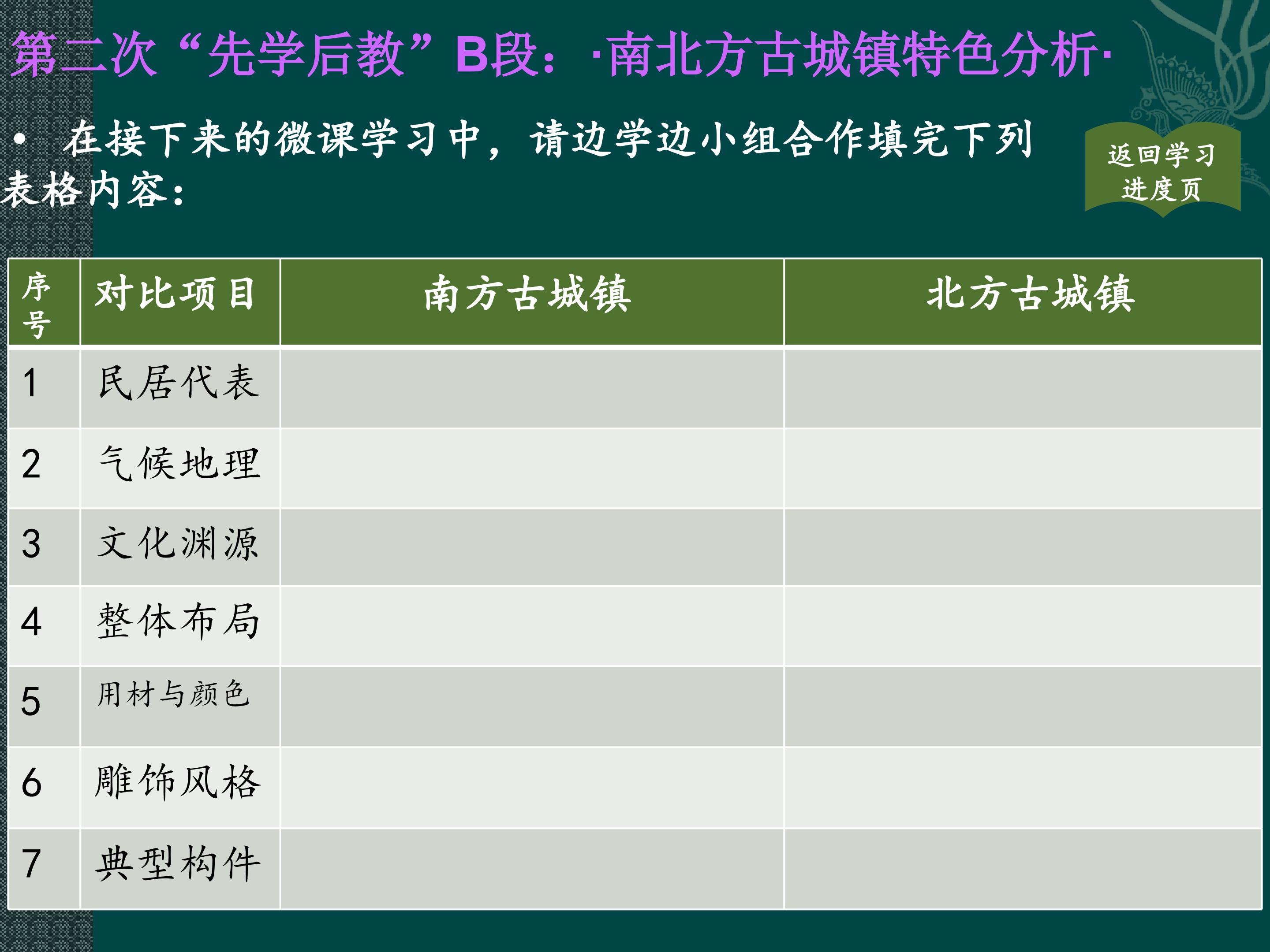 第二次“先学后教”B段：·南北方古城镇特色分析·

• 在接下来的微课学习中，请边学边小组合作填完下列表格内容：

返回学习进度页

| 序号 | 对比项目 | 南方古城镇 | 北方古城镇 |
|---|---|---|---|
| 1 | 民居代表 | | |
| 2 | 气候地理 | | |
| 3 | 文化渊源 | | |
| 4 | 整体布局 | | |
| 5 | 用材与颜色 | | |
| 6 | 雕饰风格 | | |
| 7 | 典型构件 | | |